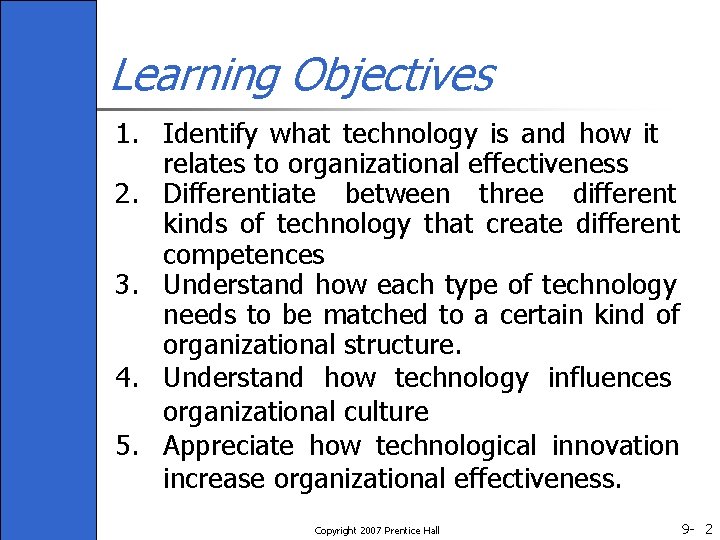 Learning Objectives

1. Identify what technology is and how it relates to organizational effectiveness
2. Differentiate between three different kinds of technology that create different competences
3. Understand how each type of technology needs to be matched to a certain kind of organizational structure.
4. Understand how technology influences organizational culture
5. Appreciate how technological innovation increase organizational effectiveness.

Copyright 2007 Prentice Hall

9- 2